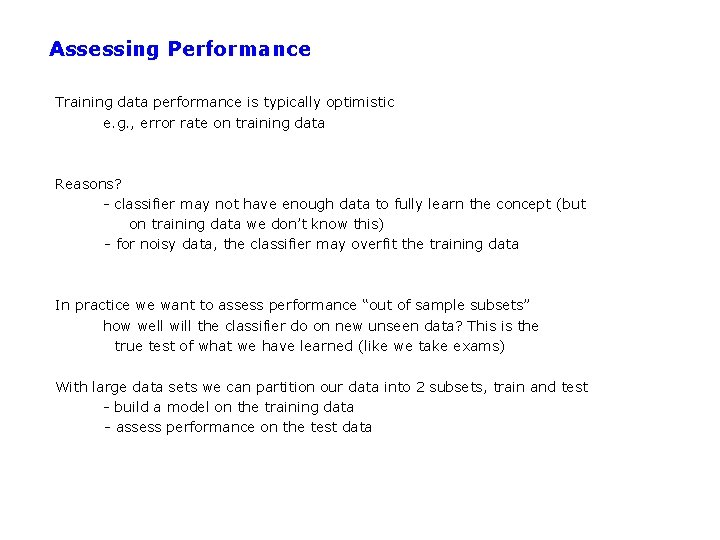 Assessing Performance

Training data performance is typically optimistic
e.g., error rate on training data

Reasons?
- classifier may not have enough data to fully learn the concept (but on training data we don't know this)
- for noisy data, the classifier may overfit the training data

In practice we want to assess performance "out of sample subsets"
how well will the classifier do on new unseen data? This is the true test of what we have learned (like we take exams)

With large data sets we can partition our data into 2 subsets, train and test
- build a model on the training data
- assess performance on the test data